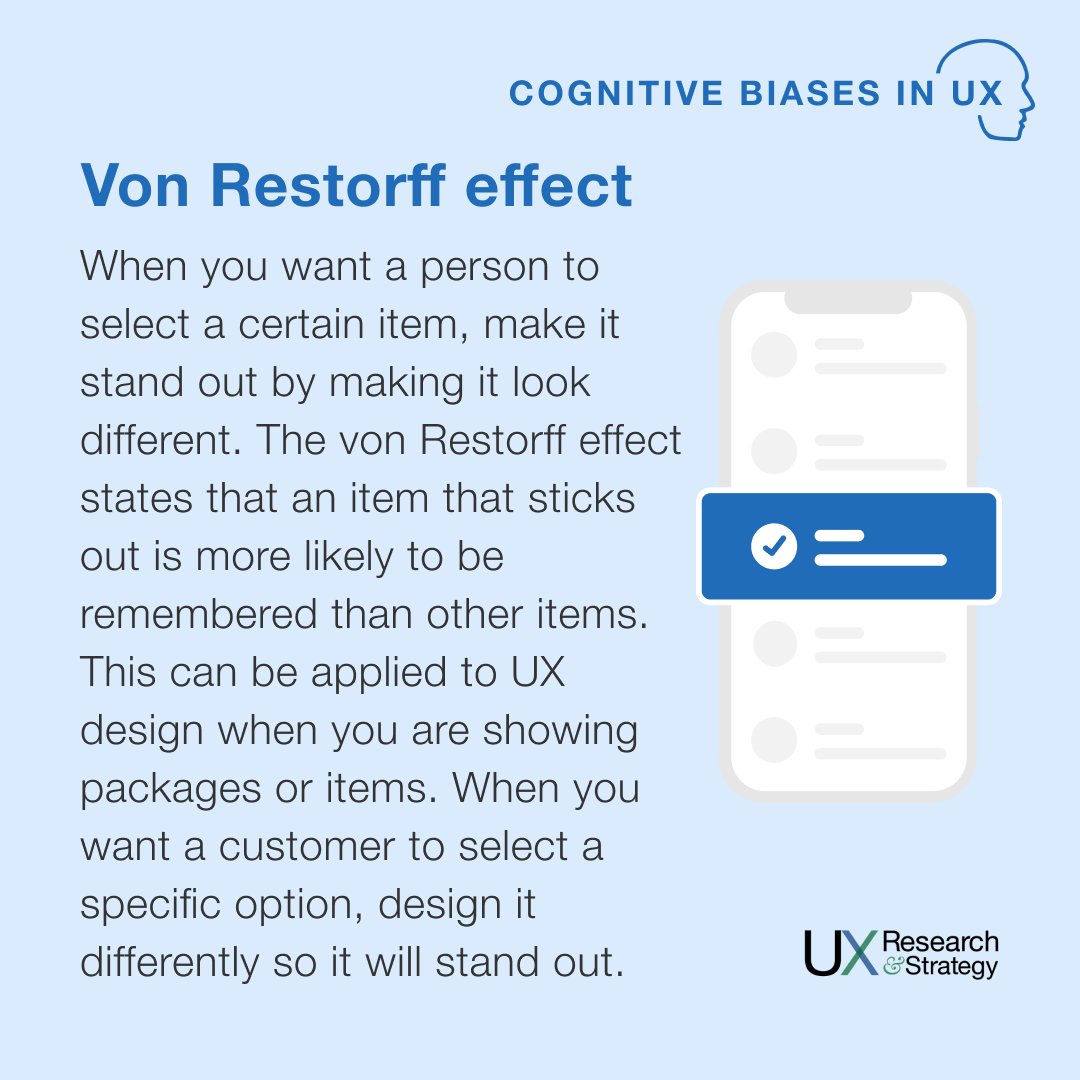 COGNITIVE BIASES IN UX

Von Restorff effect

When you want a person to select a certain item, make it stand out by making it look different. The von Restorff effect states that an item that sticks out is more likely to be remembered than other items. This can be applied to UX design when you are showing packages or items. When you want a customer to select a specific option, design it differently so it will stand out.

UX Research & Strategy